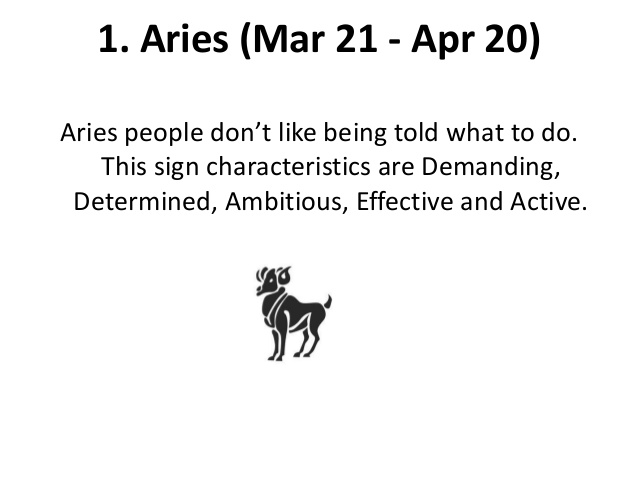 1. Aries (Mar 21 - Apr 20)

Aries people don’t like being told what to do. This sign characteristics are Demanding, Determined, Ambitious, Effective and Active.